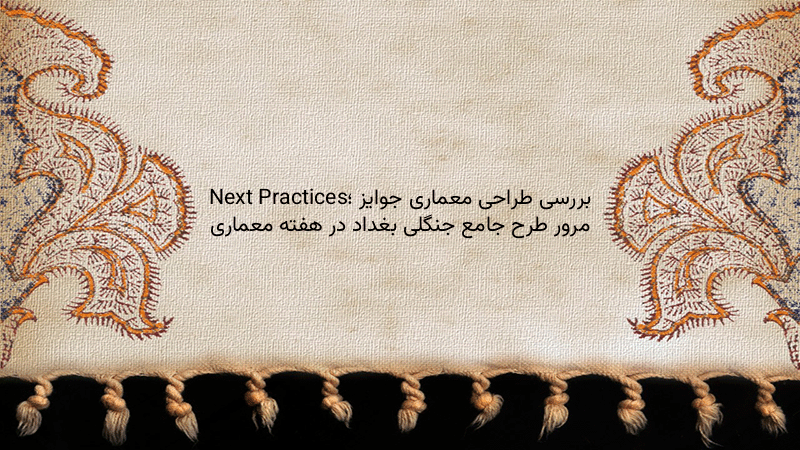 بررسی طراحی معماری جوایز Next Practices؛ مرور طرح جامع جنگلی بغداد در هفته معماری